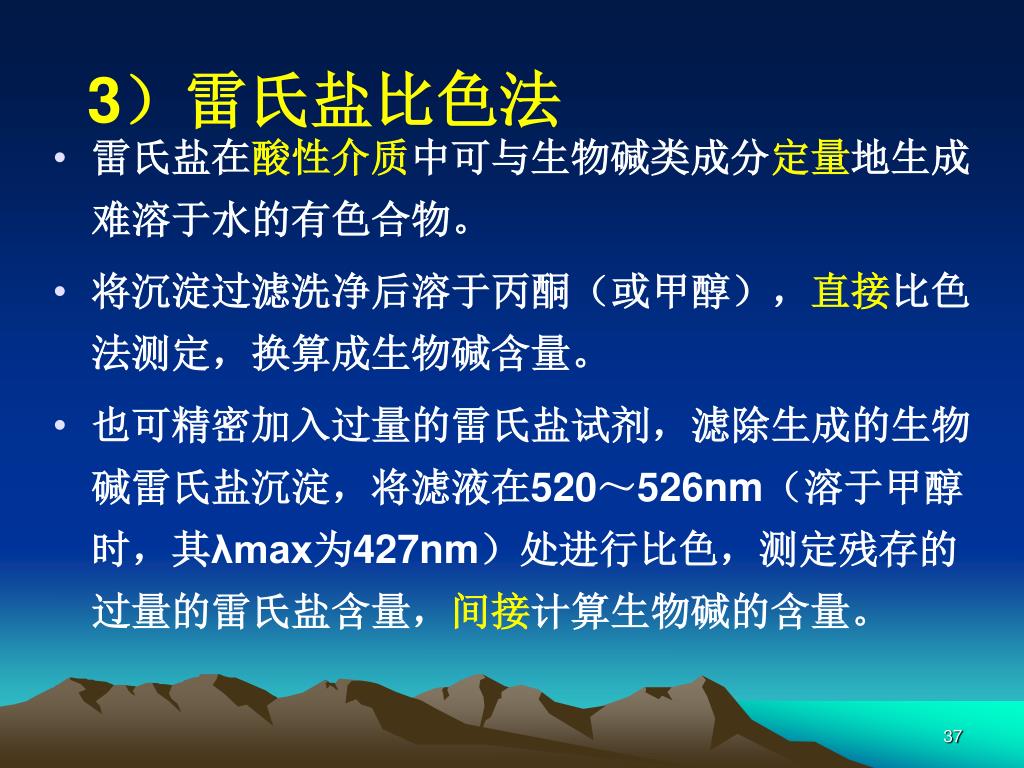 3）雷氏盐比色法

• 雷氏盐在酸性介质中可与生物碱类成分定量地生成难溶于水的有色合物。

• 将沉淀过滤洗净后溶于丙酮（或甲醇），直接比色法测定，换算成生物碱含量。

• 也可精密加入过量的雷氏盐试剂，滤除生成的生物碱雷氏盐沉淀，将滤液在520～526nm（溶于甲醇时，其λmax为427nm）处进行比色，测定残存的过量的雷氏盐含量，间接计算生物碱的含量。

37